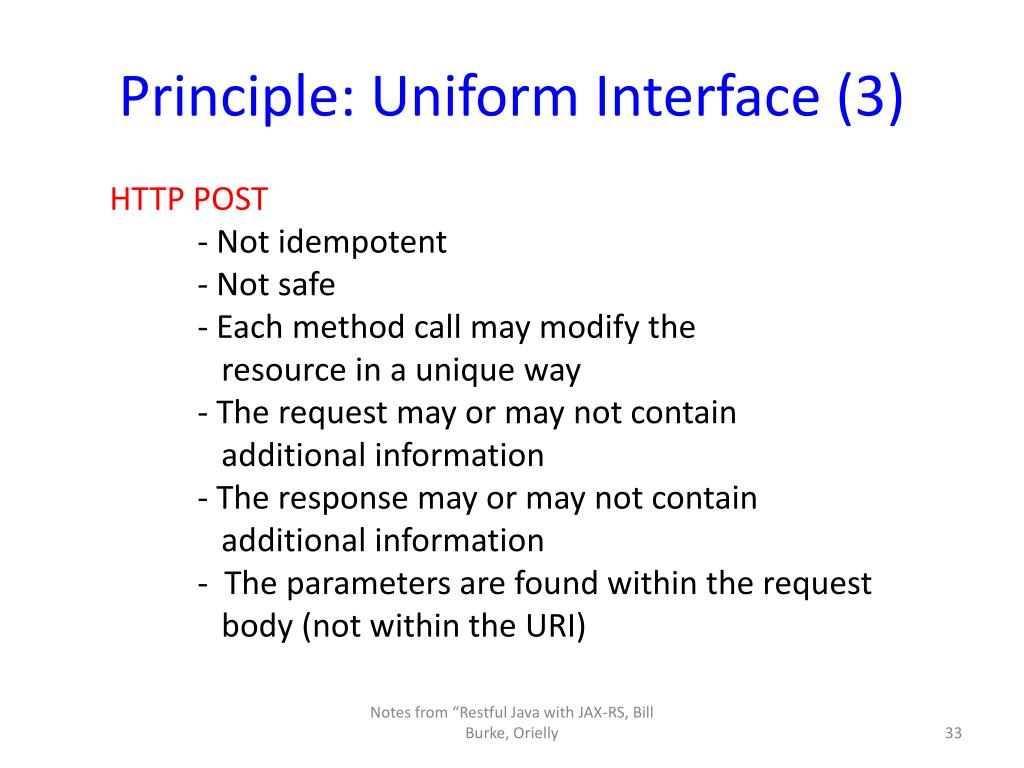 Principle: Uniform Interface (3)

HTTP POST
- Not idempotent
- Not safe
- Each method call may modify the resource in a unique way
- The request may or may not contain additional information
- The response may or may not contain additional information
- The parameters are found within the request body (not within the URI)

Notes from “Restful Java with JAX-RS, Bill Burke, Orielly

33